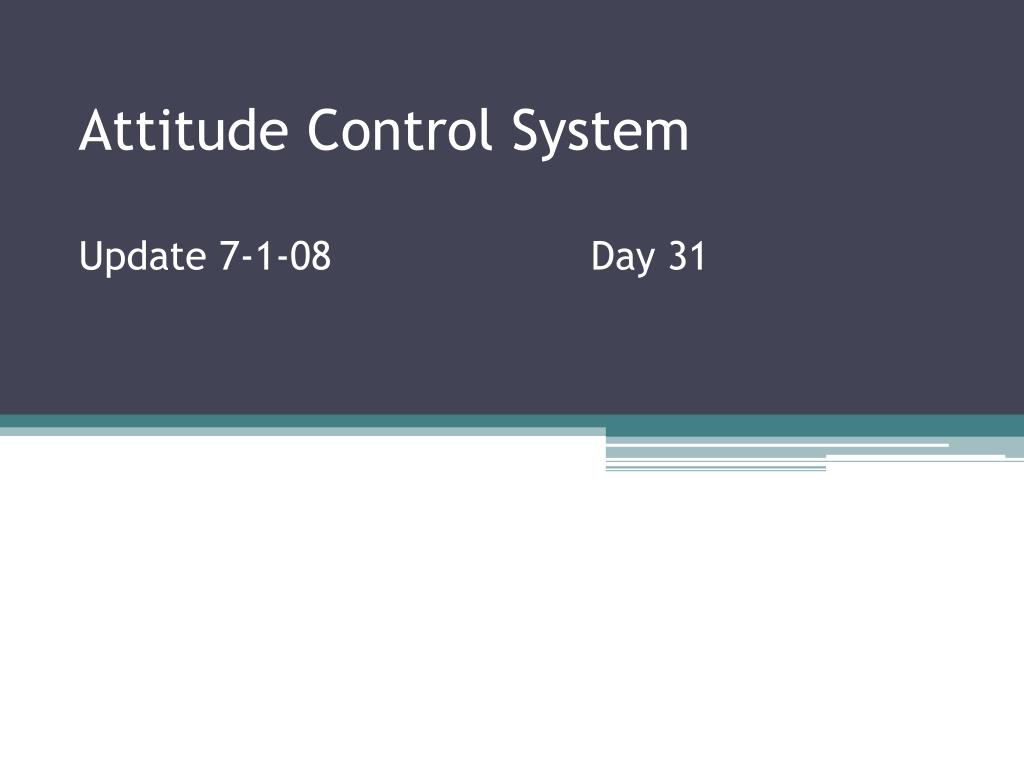 Attitude Control System

Update 7-1-08 Day 31